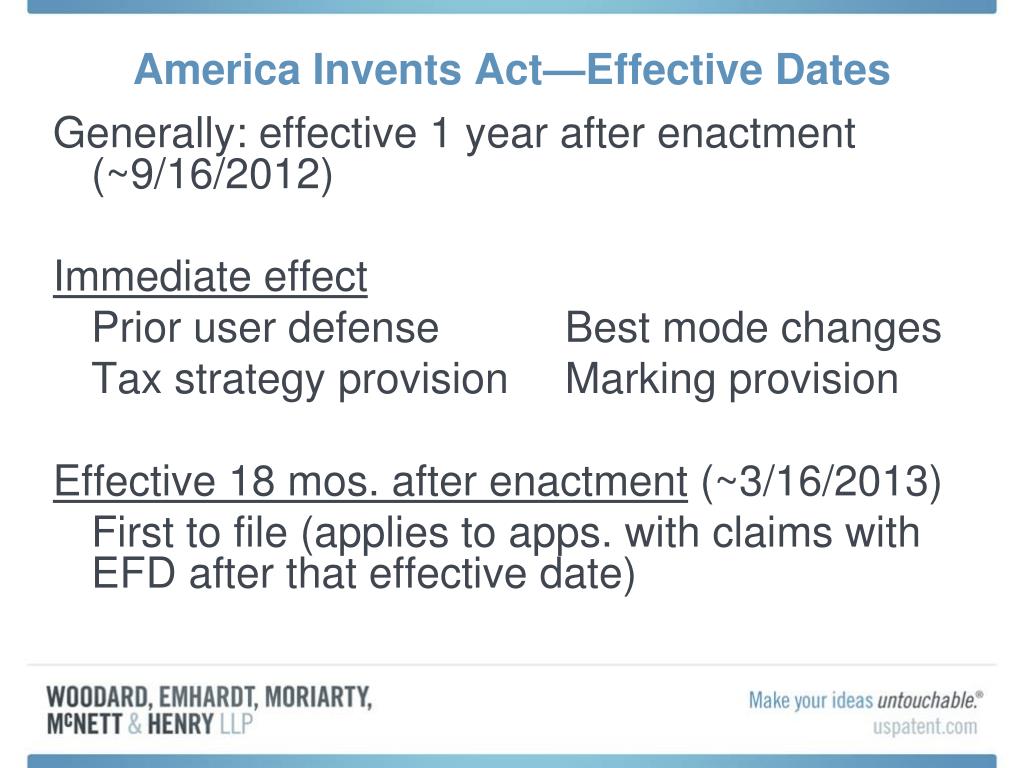 America Invents Act—Effective Dates

Generally: effective 1 year after enactment (~9/16/2012)

Immediate effect

Prior user defense

Tax strategy provision

Best mode changes

Marking provision

Effective 18 mos. after enactment (~3/16/2013)

First to file (applies to apps. with claims with EFD after that effective date)

WOODARD, EMHARDT, MORIARTY, McNETT & HENRY LLP

Make your ideas untouchable.®
uspatent.com